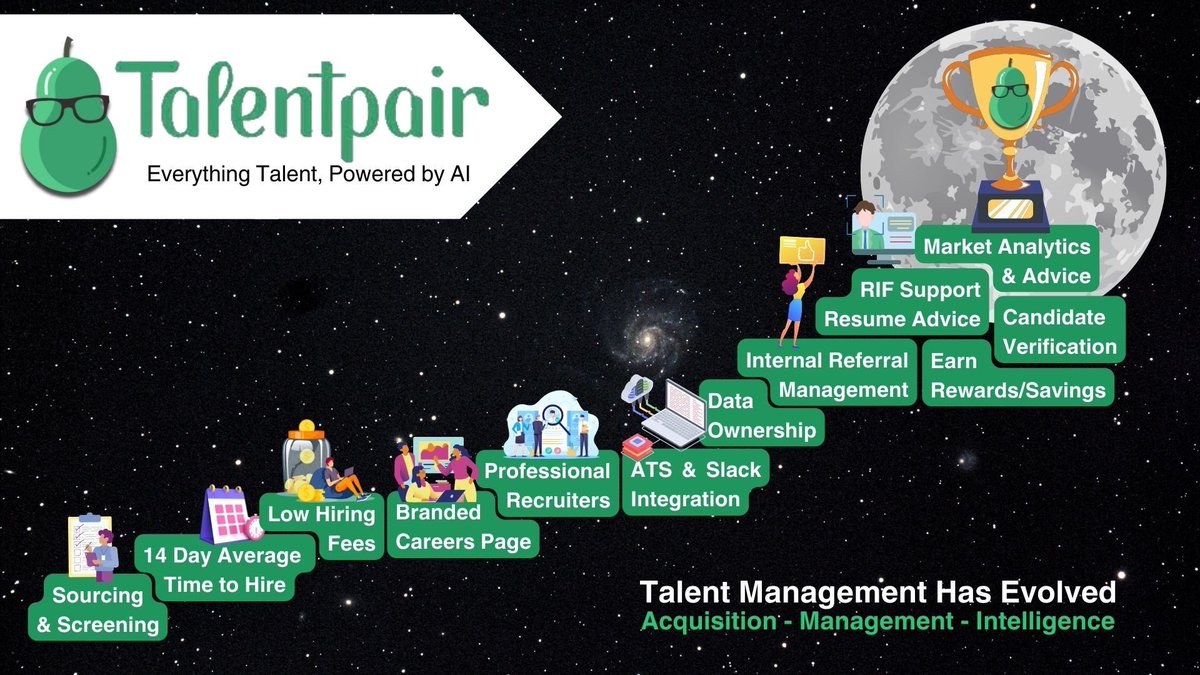 Talentpair
Everything Talent, Powered by AI

Sourcing & Screening

14 Day Average Time to Hire

Low Hiring Fees

Branded Careers Page

Professional Recruiters

ATS & Slack Integration

Data Ownership

Internal Referral Management

RIF Support Resume Advice

Earn Rewards/Savings

Candidate Verification

Market Analytics & Advice

Talent Management Has Evolved
Acquisition - Management - Intelligence